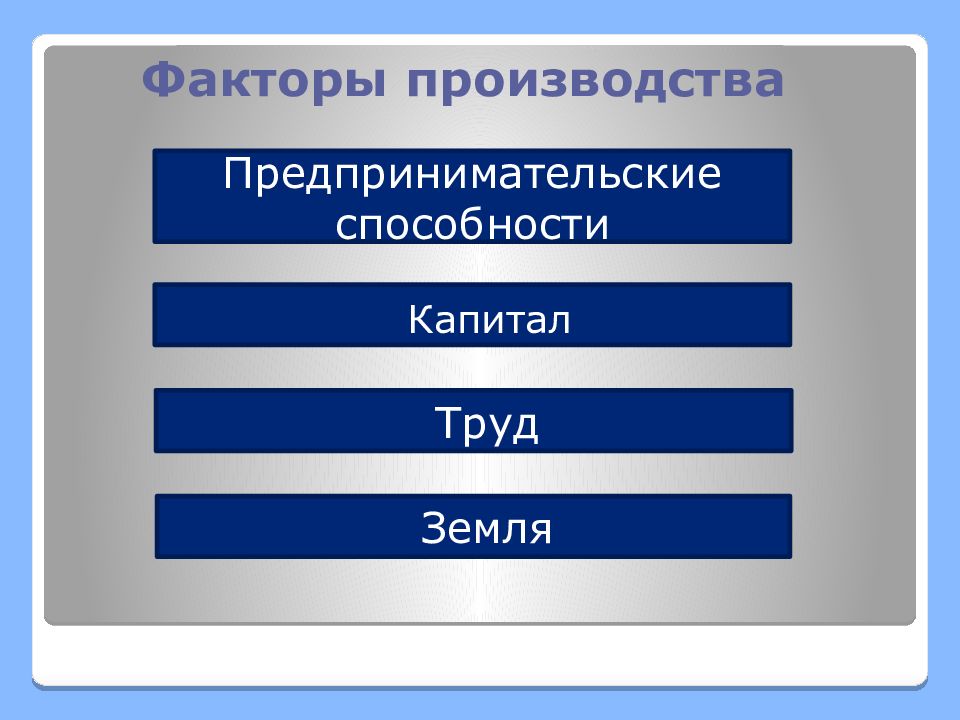 Факторы производства

Предпринимательские способности

Капитал

Труд

Земля